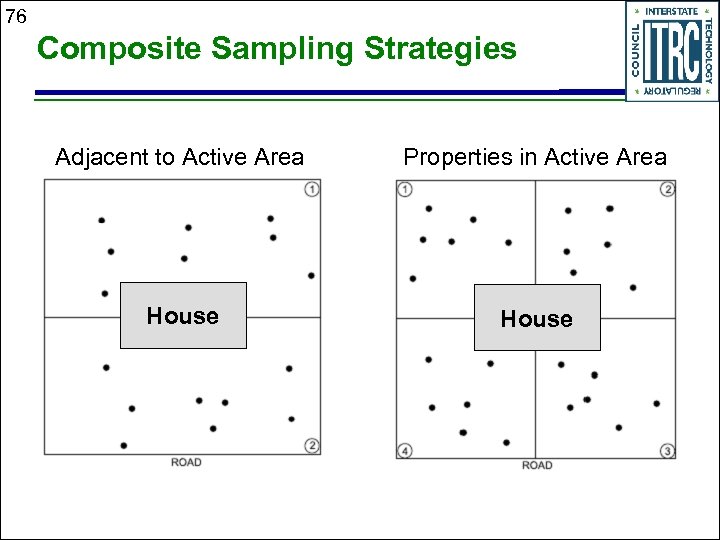 76

Composite Sampling Strategies

INTERSTATE TECHNOLOGY REGULATORY COUNCIL ITRC

Adjacent to Active Area

1

House

2

ROAD

Properties in Active Area

1

2

House

4

3

ROAD